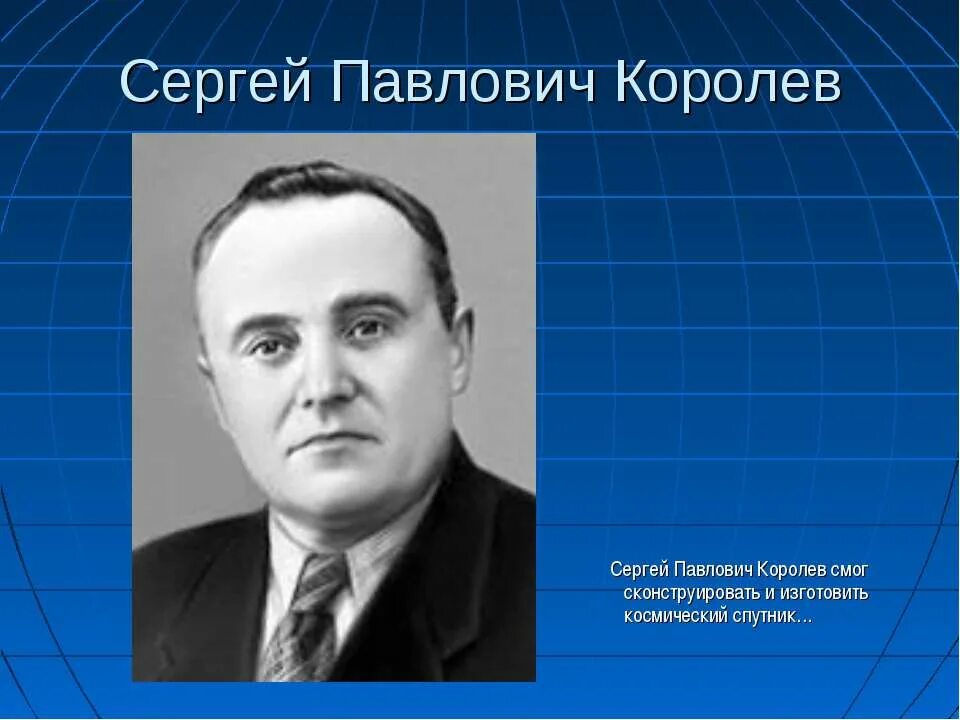 Сергей Павлович Королев

Сергей Павлович Королев смог сконструировать и изготовить космический спутник…